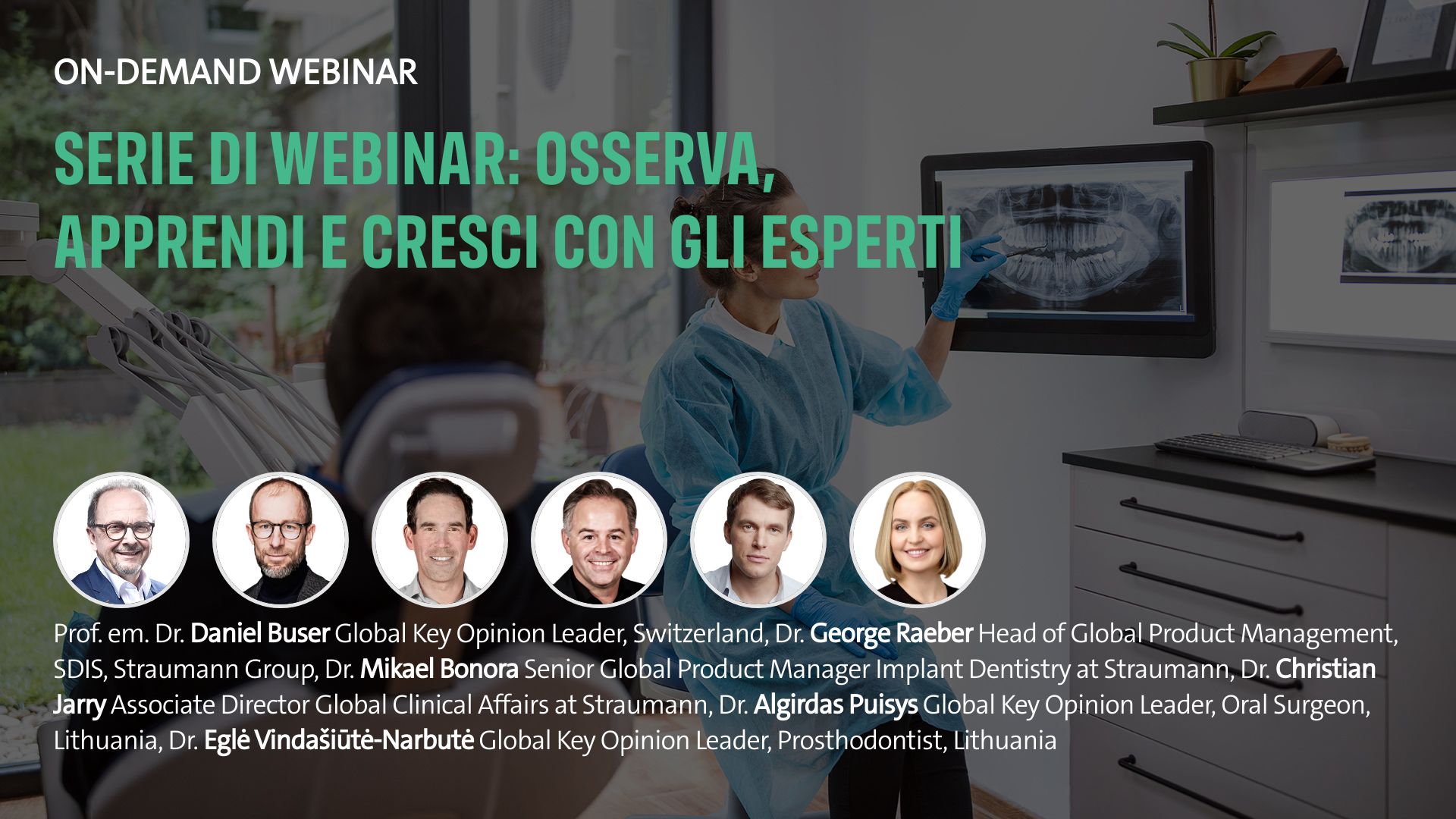 ON-DEMAND WEBINAR

SERIE DI WEBINAR: OSSERVA, APPRENDI E CRESCI CON GLI ESPERTI

Prof. em. Dr. Daniel Buser Global Key Opinion Leader, Switzerland, Dr. George Raeber Head of Global Product Management, SDIS, Straumann Group, Dr. Mikael Bonora Senior Global Product Manager Implant Dentistry at Straumann, Dr. Christian Jarry Associate Director Global Clinical Affairs at Straumann, Dr. Algirdas Puisys Global Key Opinion Leader, Oral Surgeon, Lithuania, Dr. Eglė Vindašiūtė-Narbutė Global Key Opinion Leader, Prosthodontist, Lithuania